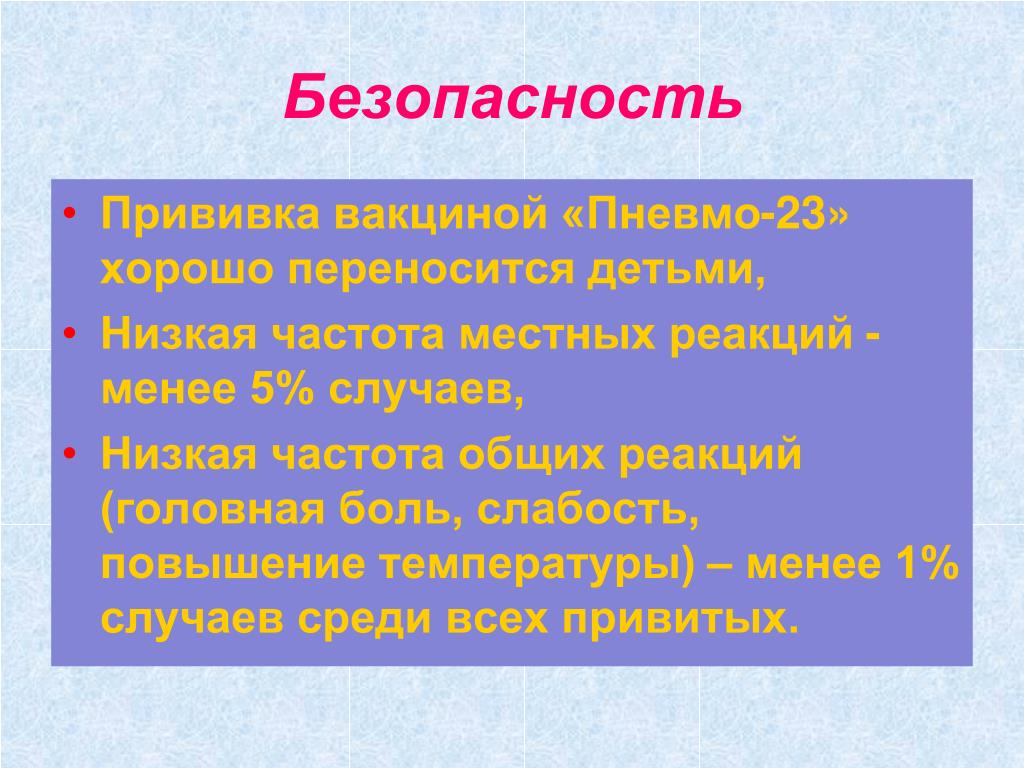 Безопасность

• Прививка вакциной «Пневмо-23» хорошо переносится детьми,
• Низкая частота местных реакций - менее 5% случаев,
• Низкая частота общих реакций (головная боль, слабость, повышение температуры) – менее 1% случаев среди всех привитых.